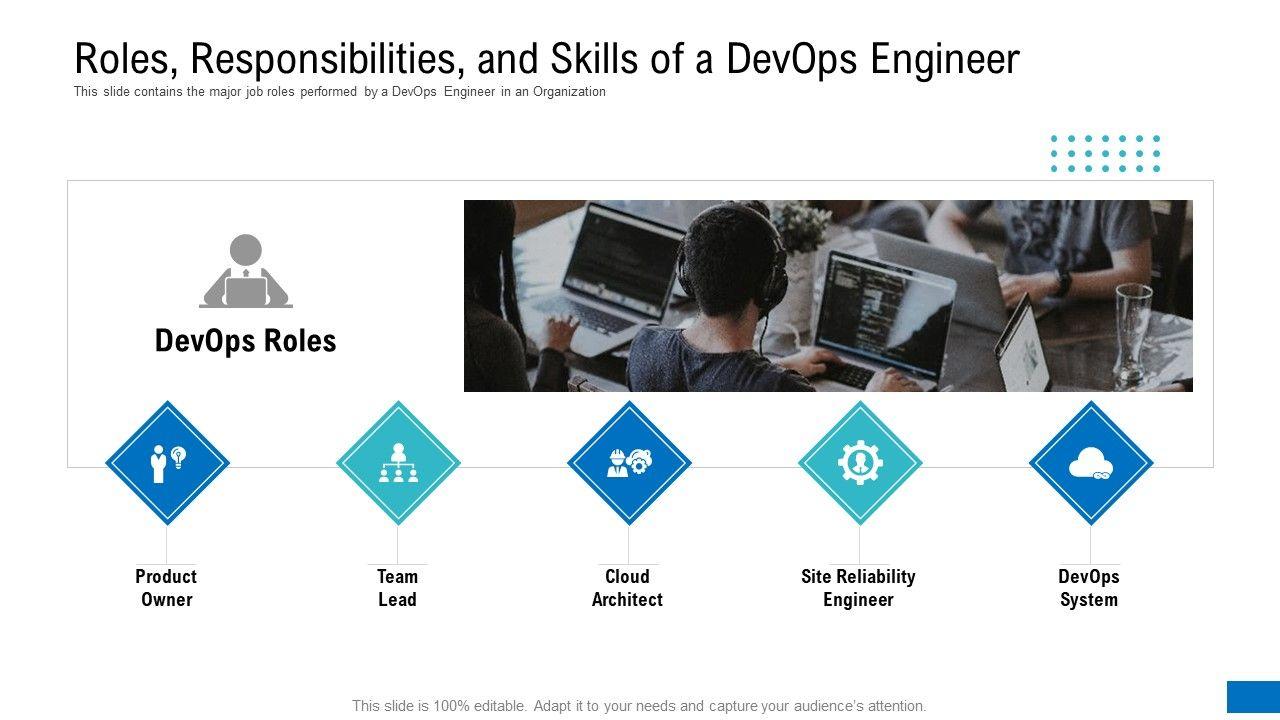 Roles, Responsibilities, and Skills of a DevOps Engineer
This slide contains the major job roles performed by a DevOps Engineer in an Organization

DevOps Roles

Product Owner

Team Lead

Cloud Architect

Site Reliability Engineer

DevOps System

This slide is 100% editable. Adapt it to your needs and capture your audience's attention.